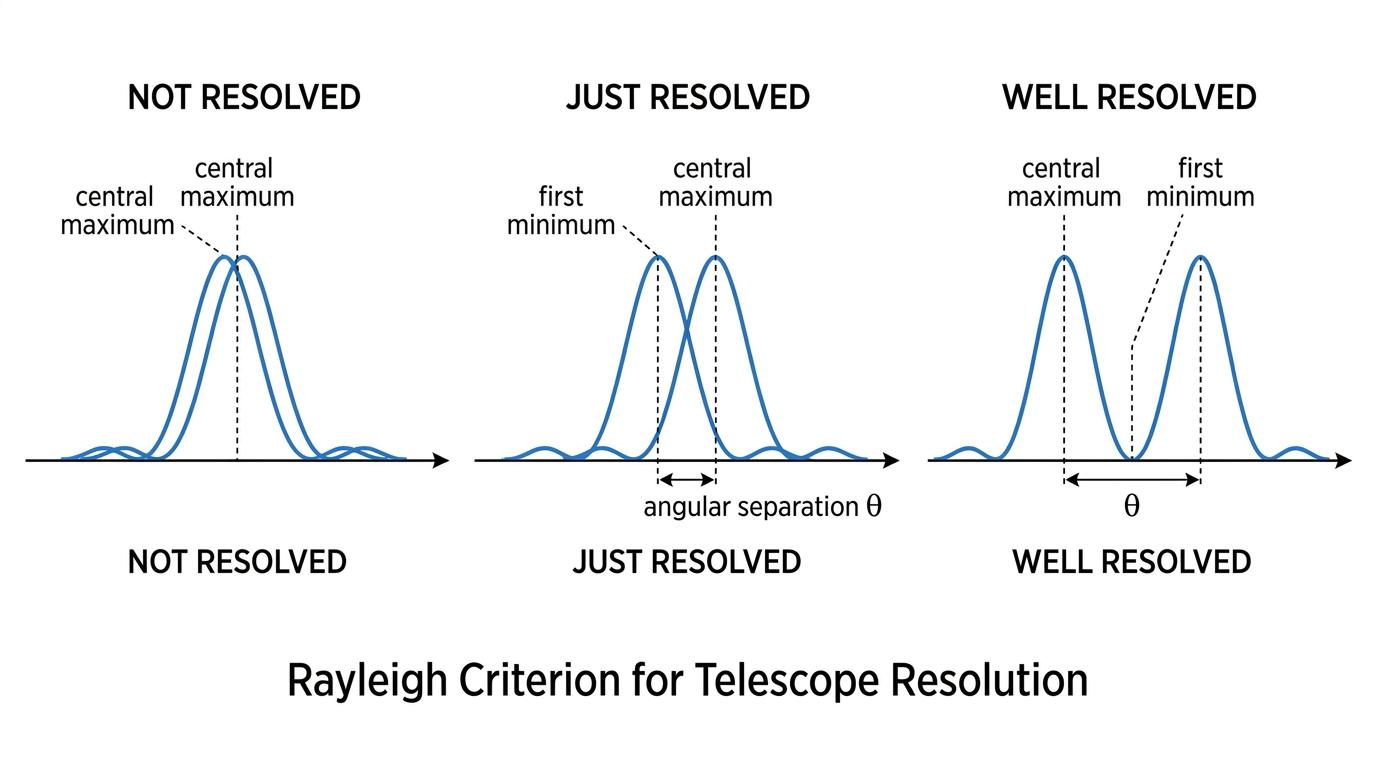 NOT RESOLVED

central maximum

central maximum

NOT RESOLVED

JUST RESOLVED

first minimum

central maximum

angular separation $\theta$

JUST RESOLVED

WELL RESOLVED

central maximum

first minimum

$\theta$

WELL RESOLVED

Rayleigh Criterion for Telescope Resolution